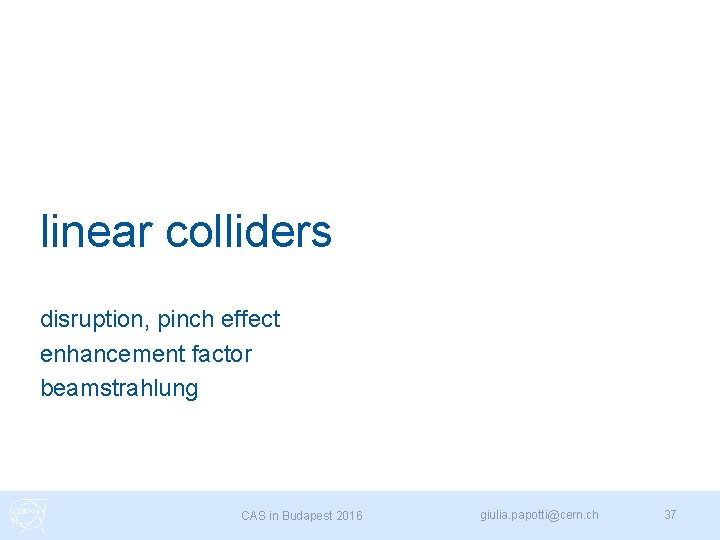 linear colliders

disruption, pinch effect
enhancement factor
beamstrahlung

CERN

CAS in Budapest 2016

giulia.papotti@cern.ch

37